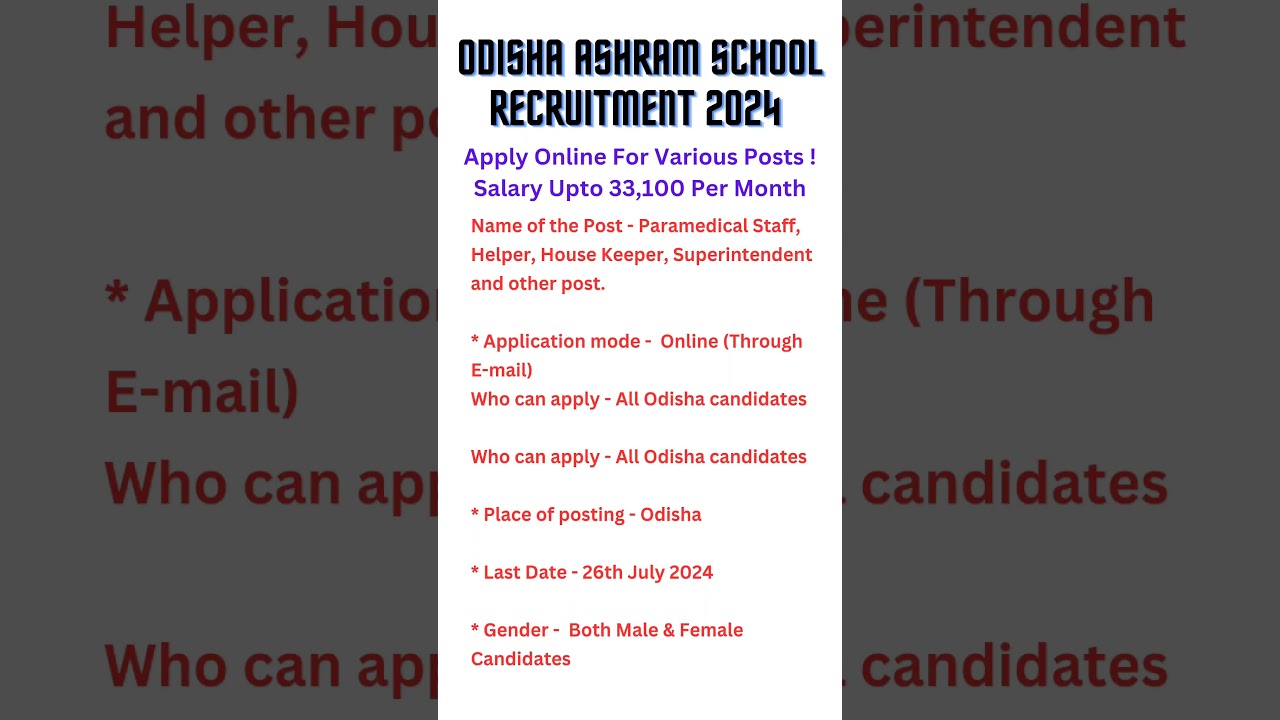 ODISHA ASHRAM SCHOOL RECRUITMENT 2024

Apply Online For Various Posts ! Salary Upto 33,100 Per Month

Name of the Post - Paramedical Staff, Helper, House Keeper, Superintendent and other post.

* Application mode - Online (Through E-mail)
Who can apply - All Odisha candidates

Who can apply - All Odisha candidates

* Place of posting - Odisha

* Last Date - 26th July 2024

* Gender - Both Male & Female Candidates